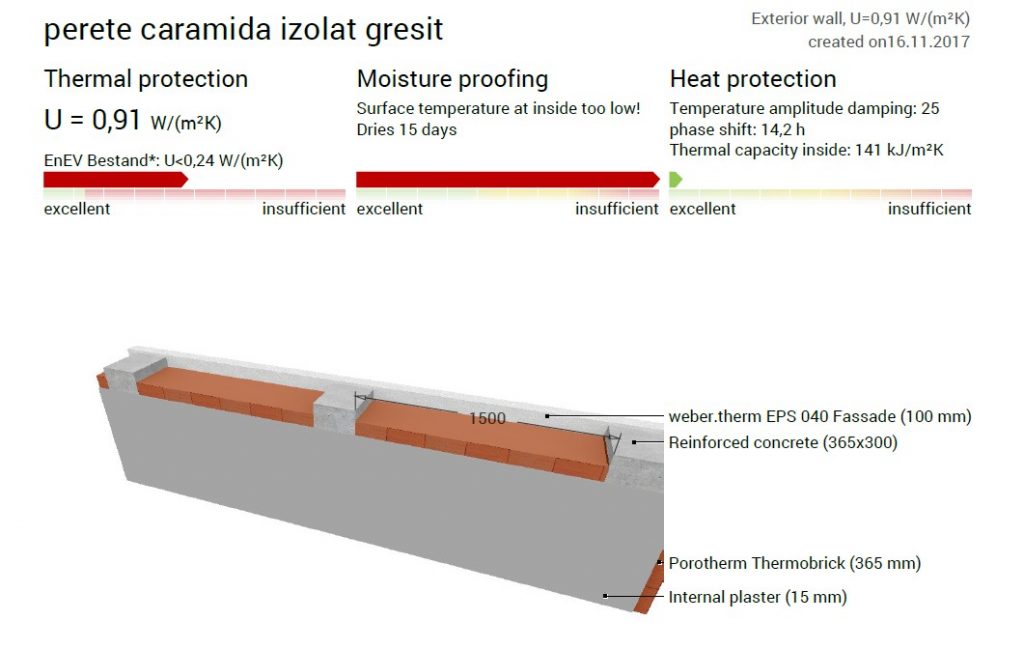 perete caramida izolat gresit

Exterior wall, U=0,91 W/(m²K)
created on16.11.2017

Thermal protection
U = 0,91 W/(m²K)
EnEV Bestand*: U<0,24 W/(m²K)
excellent insufficient

Moisture proofing
Surface temperature at inside too low!
Dries 15 days
excellent insufficient

Heat protection
Temperature amplitude damping: 25
phase shift: 14,2 h
Thermal capacity inside: 141 kJ/m²K
excellent insufficient

1500

weber.therm EPS 040 Fassade (100 mm)
Reinforced concrete (365x300)
Porotherm Thermobrick (365 mm)
Internal plaster (15 mm)